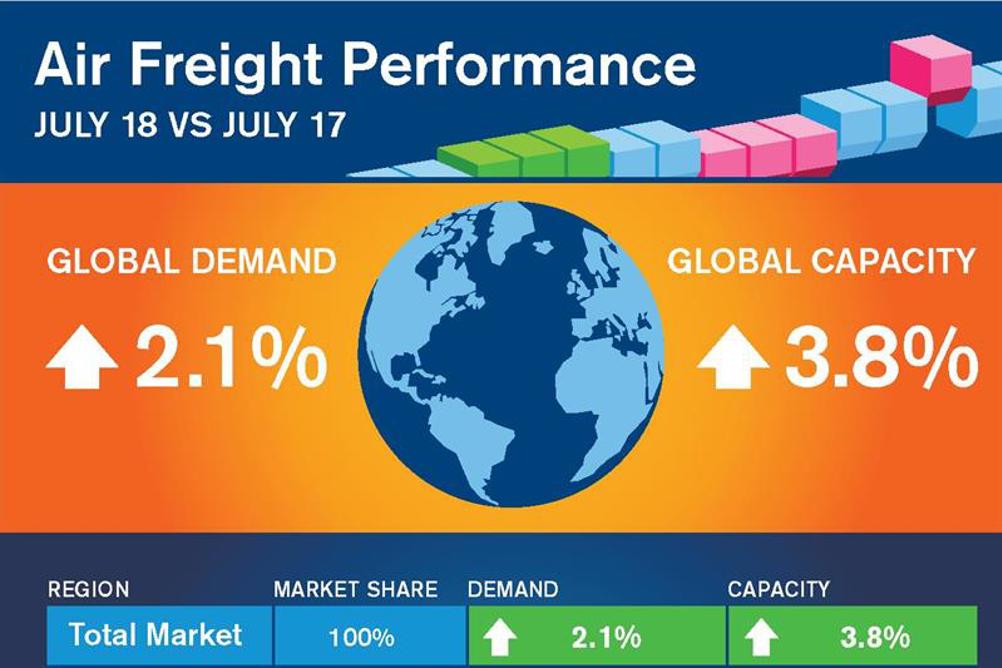 Air Freight Performance
JULY 18 VS JULY 17

GLOBAL DEMAND
2.1%

GLOBAL CAPACITY
3.8%

| REGION | MARKET SHARE | DEMAND | CAPACITY |
|---|---|---|---|
| Total Market | 100% | 2.1% | 3.8% |